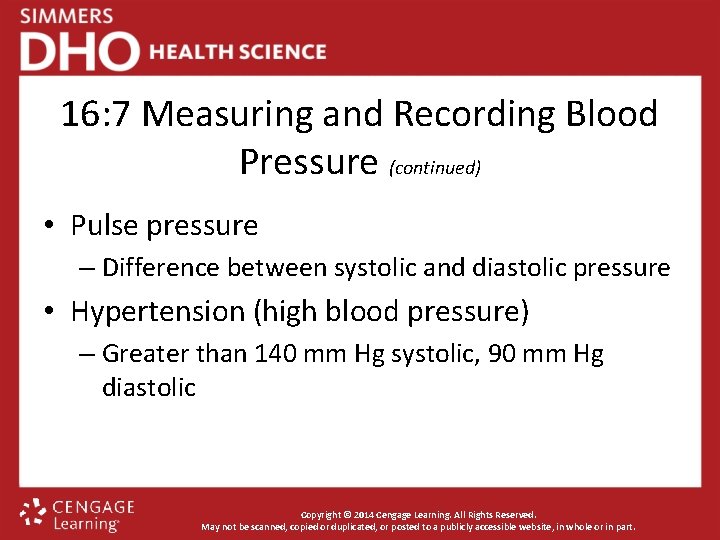 SIMMERS
DHO HEALTH SCIENCE

16:7 Measuring and Recording Blood Pressure (continued)

• Pulse pressure
– Difference between systolic and diastolic pressure
• Hypertension (high blood pressure)
– Greater than 140 mm Hg systolic, 90 mm Hg diastolic

CENGAGE Learning

Copyright © 2014 Cengage Learning. All Rights Reserved.
May not be scanned, copied or duplicated, or posted to a publicly accessible website, in whole or in part.